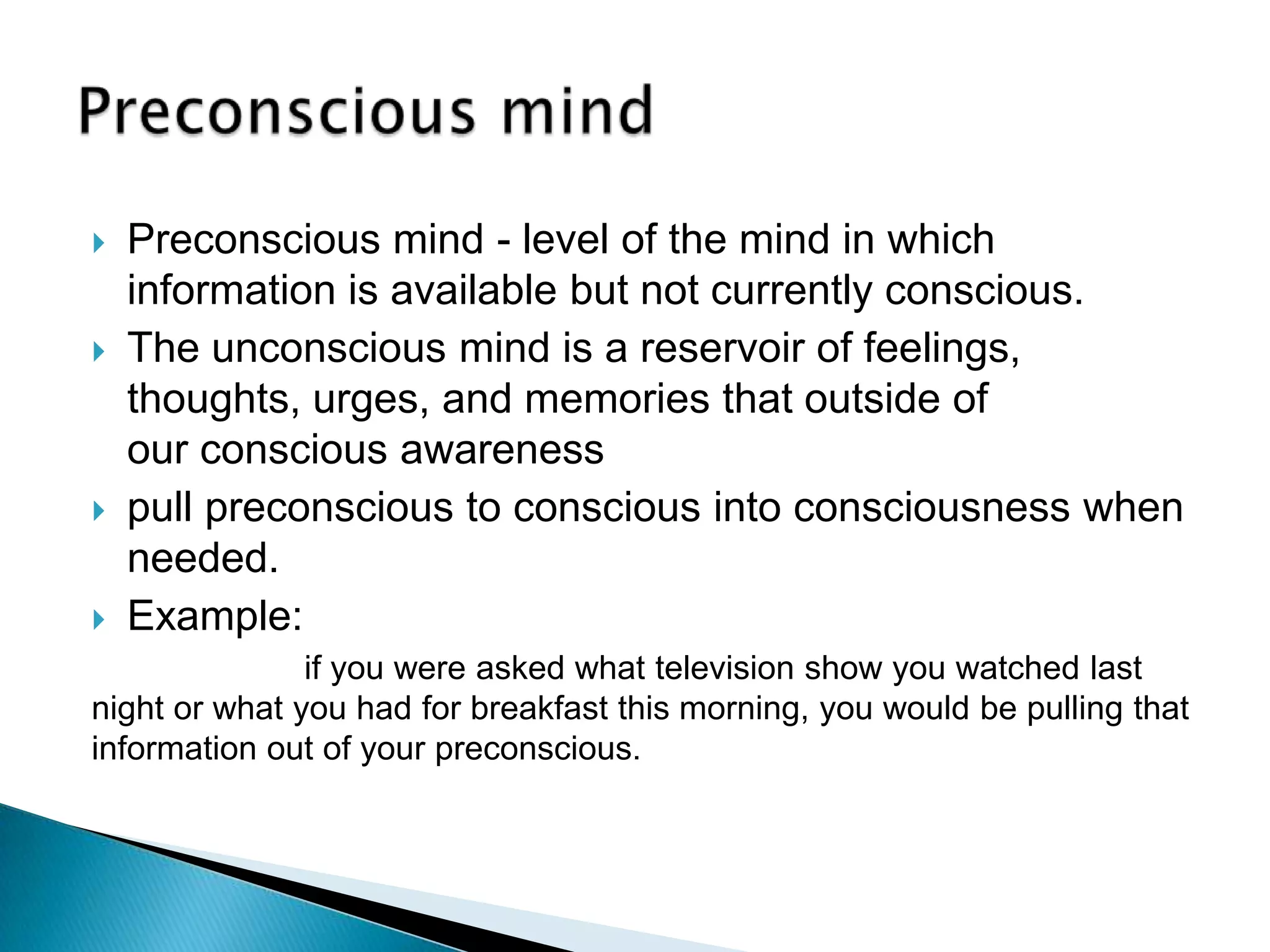 Preconscious mind

Preconscious mind - level of the mind in which information is available but not currently conscious.

The unconscious mind is a reservoir of feelings, thoughts, urges, and memories that outside of our conscious awareness

pull preconscious to conscious into consciousness when needed.

Example:

if you were asked what television show you watched last night or what you had for breakfast this morning, you would be pulling that information out of your preconscious.